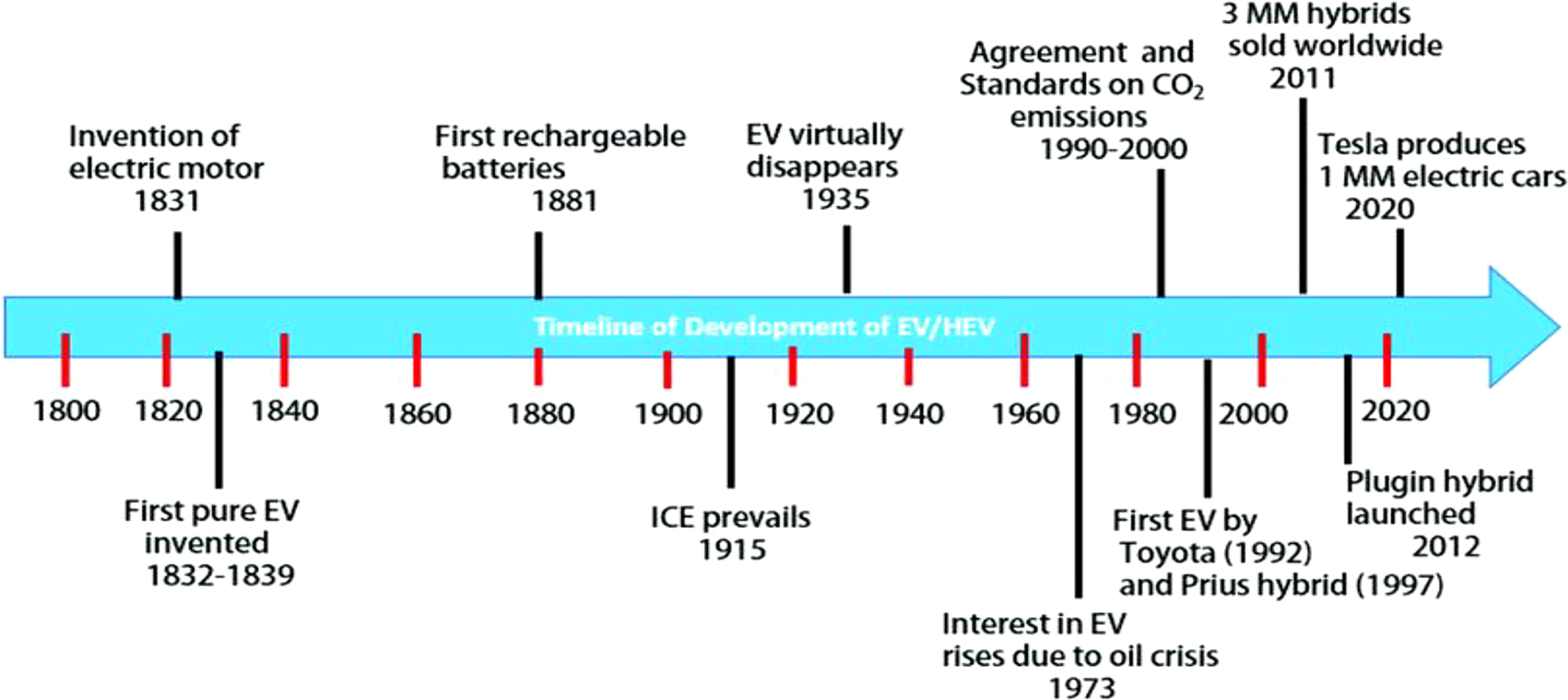 Invention of electric motor 1831

First rechargeable batteries 1881

EV virtually disappears 1935

Agreement and Standards on $CO_2$ emissions 1990-2000

3 MM hybrids sold worldwide 2011

Tesla produces 1 MM electric cars 2020

Timeline of Development of EV/HEV

1800 1820 1840 1860 1880 1900 1920 1940 1960 1980 2000 2020

First pure EV invented 1832-1839

ICE prevails 1915

Interest in EV rises due to oil crisis 1973

First EV by Toyota (1992) and Prius hybrid (1997)

Plugin hybrid launched 2012